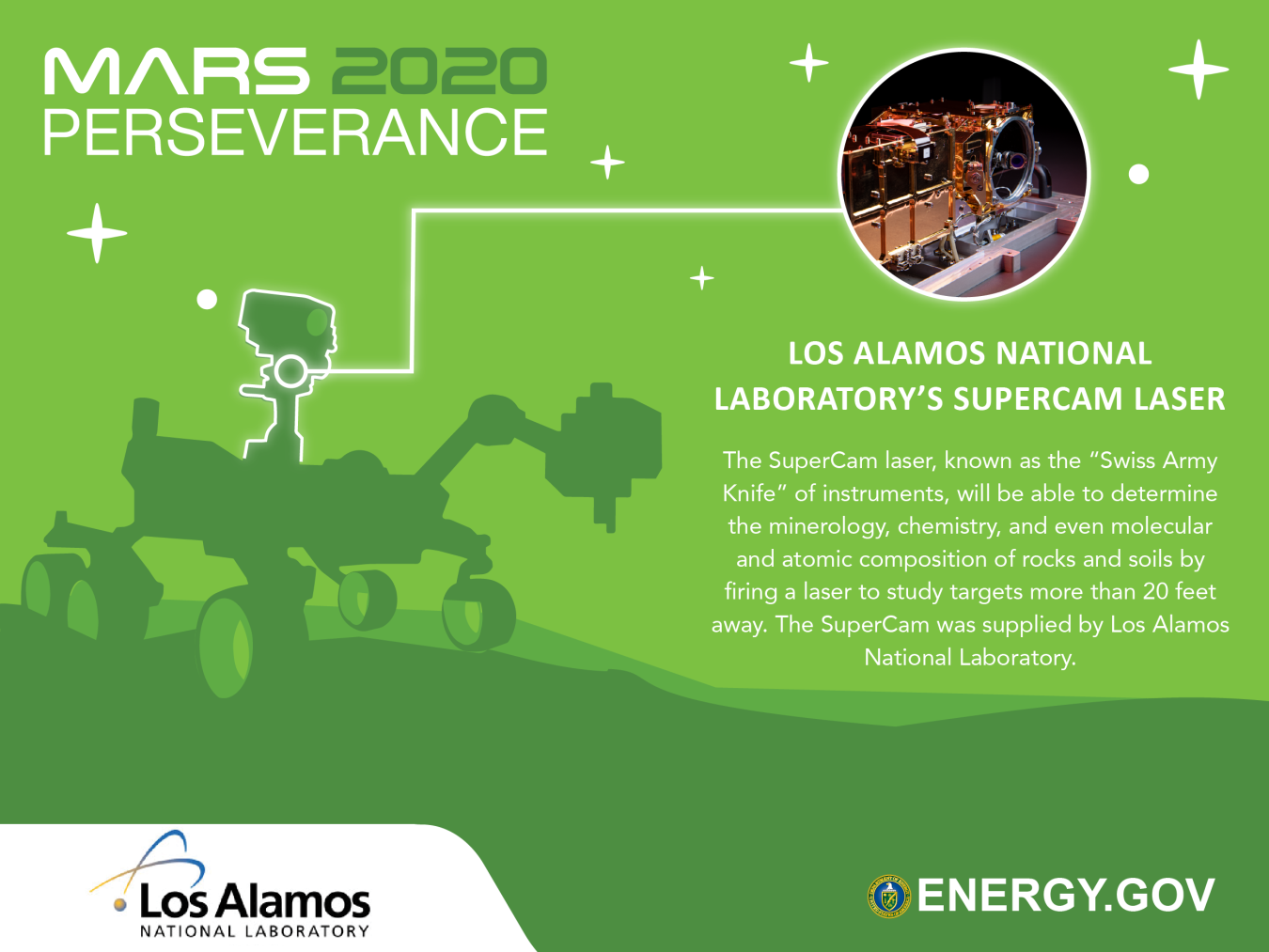 MARS 2020
PERSEVERANCE

LOS ALAMOS NATIONAL LABORATORY'S SUPERCAM LASER

The SuperCam laser, known as the "Swiss Army Knife" of instruments, will be able to determine the minerology, chemistry, and even molecular and atomic composition of rocks and soils by firing a laser to study targets more than 20 feet away. The SuperCam was supplied by Los Alamos National Laboratory.

Los Alamos
NATIONAL LABORATORY

ENERGY.GOV